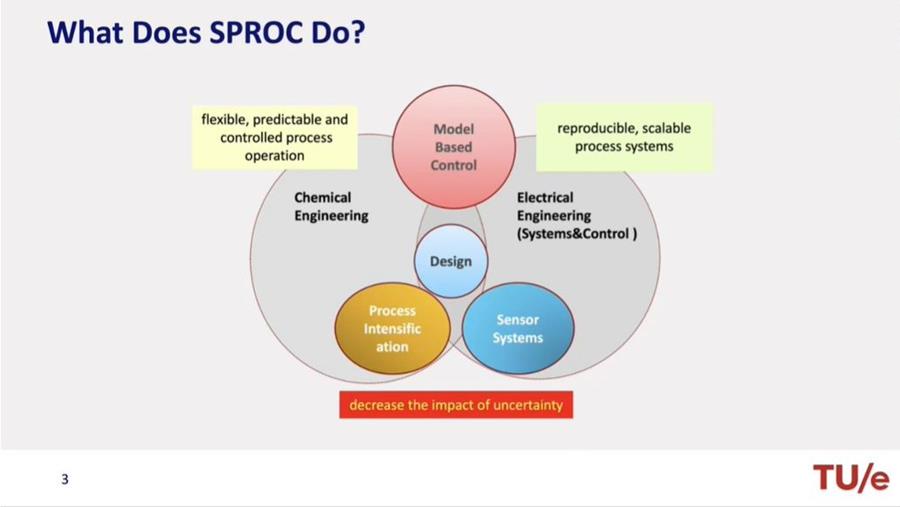 What Does SPROC Do?

flexible, predictable and controlled process operation

Model Based Control

reproducible, scalable process systems

Chemical Engineering

Electrical Engineering (Systems&Control )

Design

Process Intensific ation

Sensor Systems

decrease the impact of uncertainty

3

TU/e